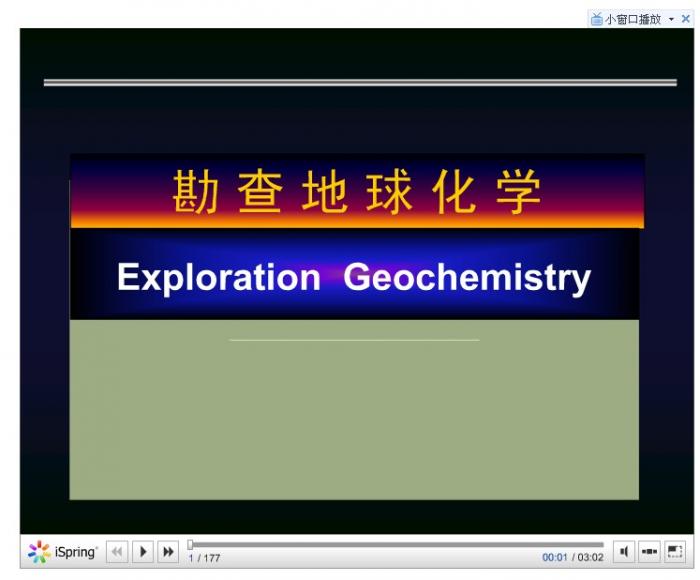 小窗口播放

勘 查 地 球 化 学

Exploration Geochemistry

iSpring

1 / 177

00:01 / 03:02